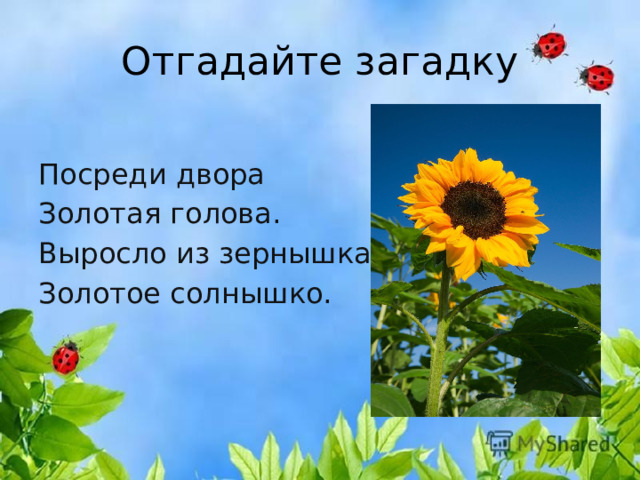 Отгадайте загадку

Посреди двора
Золотая голова.
Выросло из зернышка
Золотое солнышко.

MyShared